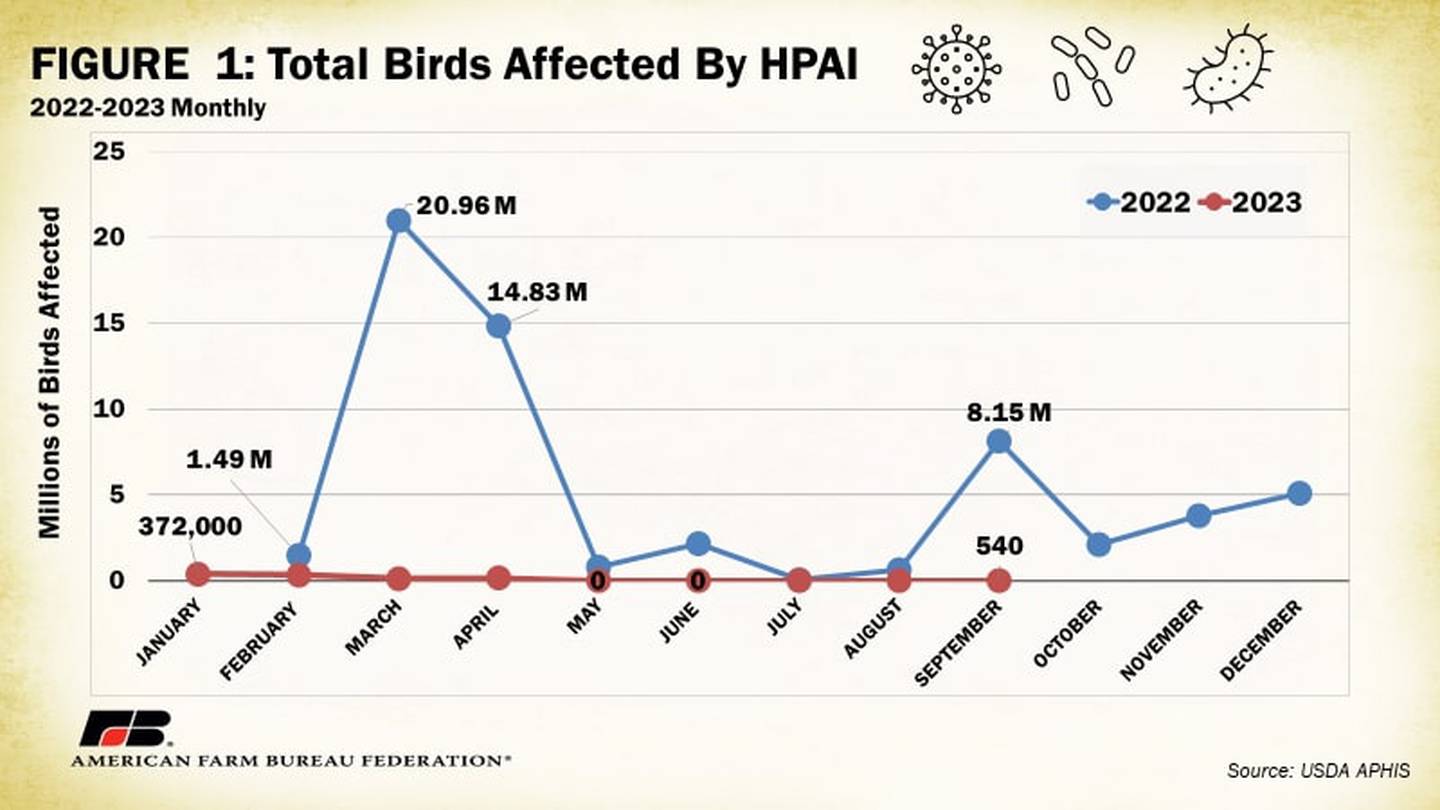 FIGURE 1: Total Birds Affected By HPAI
2022-2023 Monthly

Millions of Birds Affected

25
20
15
10
5
0

2022
2023

20.96 M
14.83 M
8.15 M
1.49 M
372,000
540
0
0

JANUARY
FEBRUARY
MARCH
APRIL
MAY
JUNE
JULY
AUGUST
SEPTEMBER
OCTOBER
NOVEMBER
DECEMBER

FB
AMERICAN FARM BUREAU FEDERATION®

Source: USDA APHIS